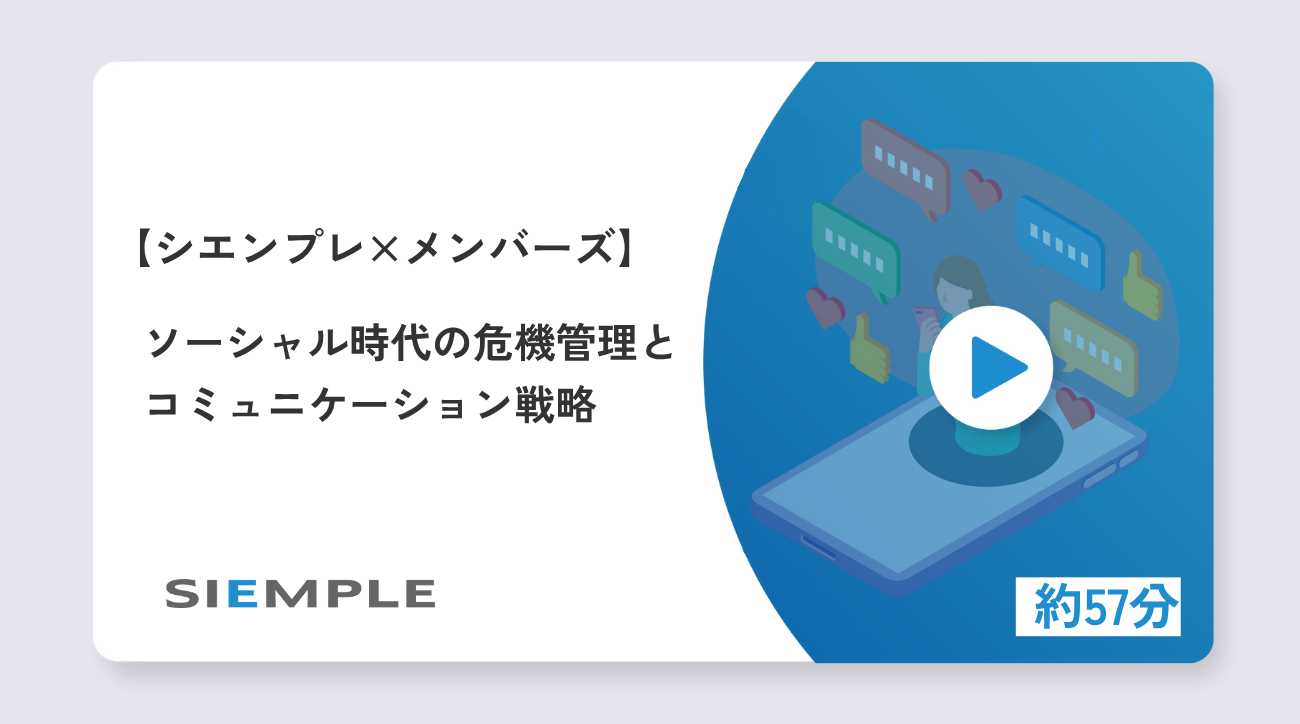 【シエンプレ×メンバーズ】

ソーシャル時代の危機管理とコミュニケーション戦略

SIEMPLE

約57分